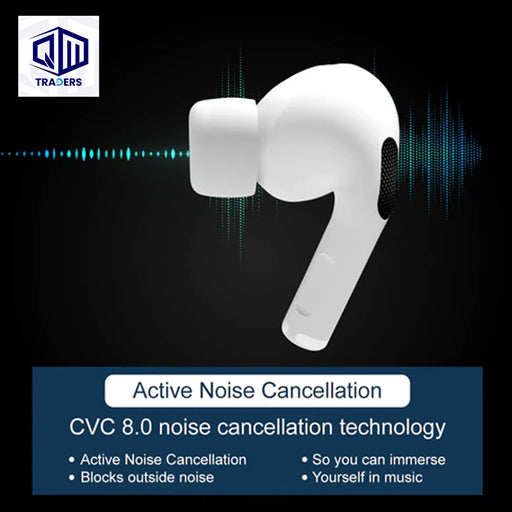 QM
TRADERS

Active Noise Cancellation

CVC 8.0 noise cancellation technology

• Active Noise Cancellation
• Blocks outside noise

• So you can immerse
• Yourself in music